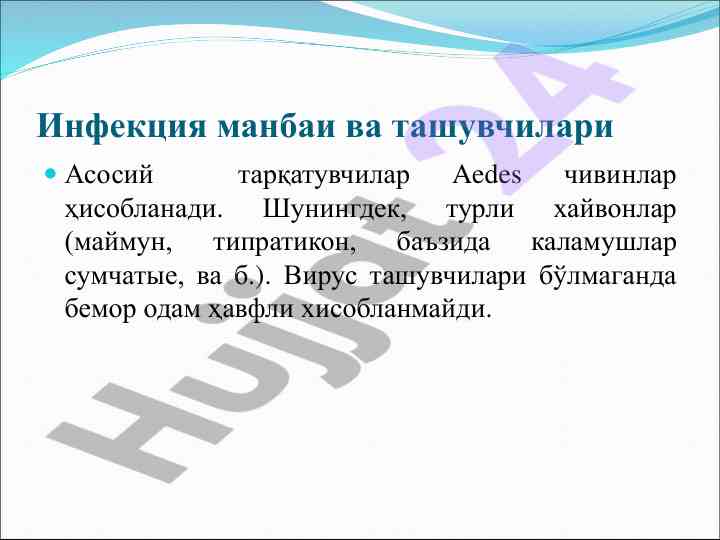 Инфекция манбаи ва ташувчилари

Асосий тарқатувчилар Aedes чивинлар ҳисобланади. Шунингдек, турли хайвонлар (маймун, типратикон, баъзида каламушлар сумчатые, ва б.). Вирус ташувчилари бўлмаганда бемор одам ҳавфли хисобланмайди.

Hujjat 24